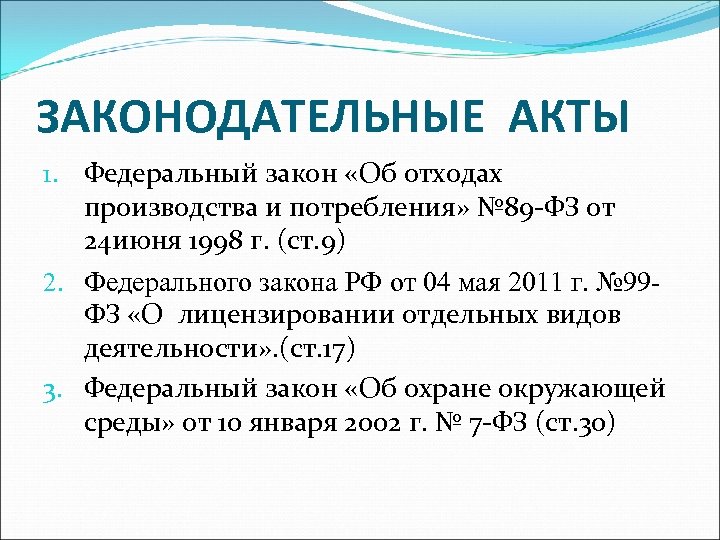 ЗАКОНОДАТЕЛЬНЫЕ АКТЫ

1. Федеральный закон «Об отходах производства и потребления» №89-ФЗ от 24июня 1998 г. (ст.9)

2. Федерального закона РФ от 04 мая 2011 г. №99-ФЗ «О лицензировании отдельных видов деятельности».(ст.17)

3. Федеральный закон «Об охране окружающей среды» от 10 января 2002 г. № 7-ФЗ (ст.30)